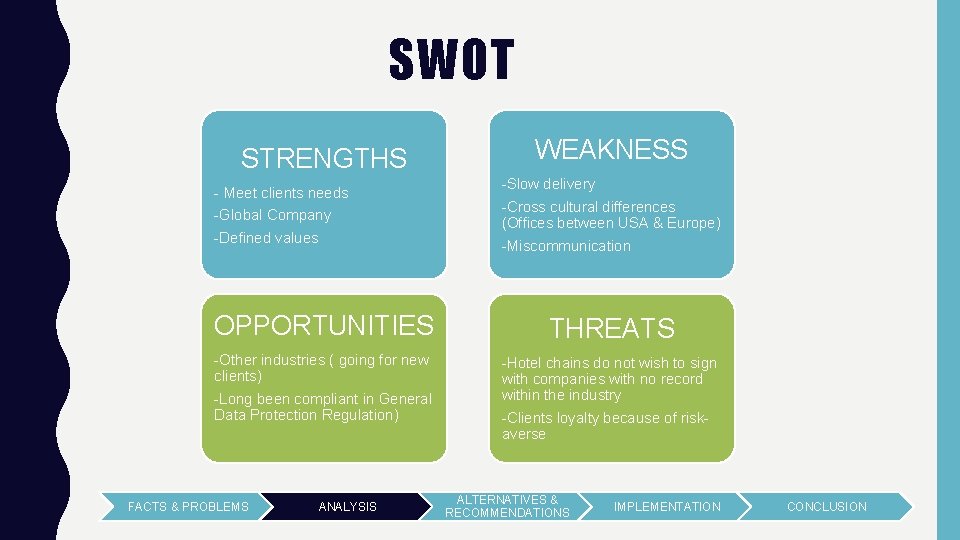 SWOT

STRENGTHS

- Meet clients needs
-Global Company
-Defined values

WEAKNESS

-Slow delivery
-Cross cultural differences (Offices between USA & Europe)
-Miscommunication

OPPORTUNITIES

-Other industries ( going for new clients)
-Long been compliant in General Data Protection Regulation)

THREATS

-Hotel chains do not wish to sign with companies with no record within the industry
-Clients loyalty because of risk-averse

FACTS & PROBLEMS
ANALYSIS
ALTERNATIVES & RECOMMENDATIONS
IMPLEMENTATION
CONCLUSION